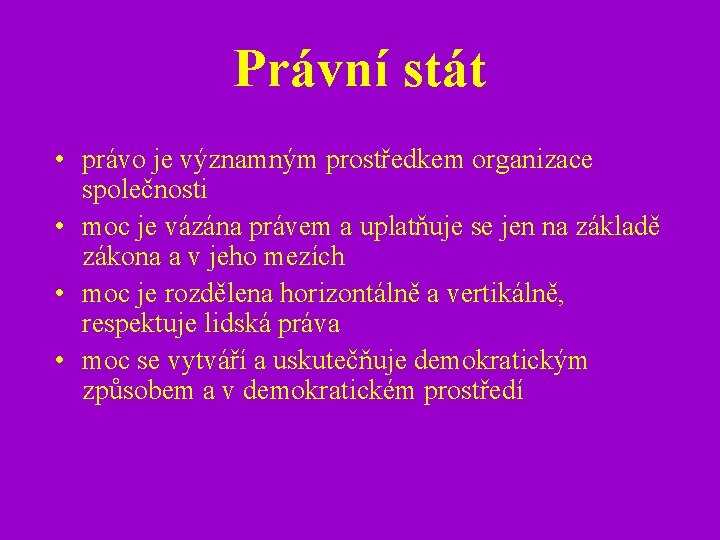 Právní stát

• právo je významným prostředkem organizace společnosti
• moc je vázána právem a uplatňuje se jen na základě zákona a v jeho mezích
• moc je rozdělena horizontálně a vertikálně, respektuje lidská práva
• moc se vytváří a uskutečňuje demokratickým způsobem a v demokratickém prostředí